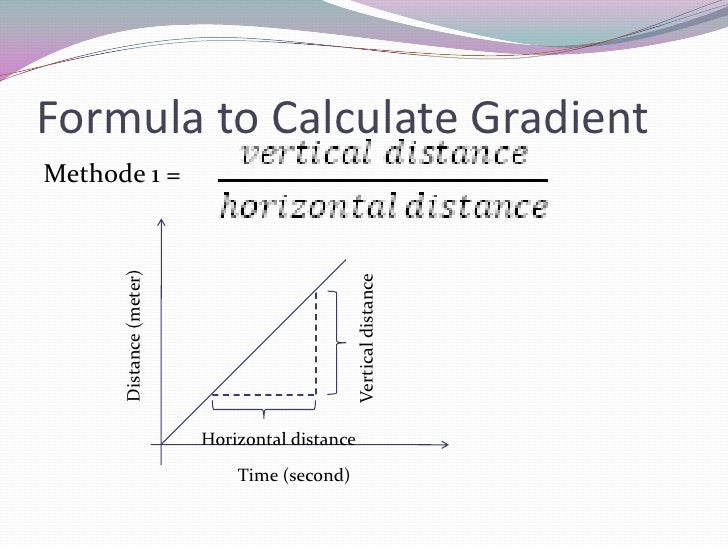 Formula to Calculate Gradient

Methode 1 = $\frac{vertical\ distance}{horizontal\ distance}$

Distance (meter)

Vertical distance

Horizontal distance

Time (second)